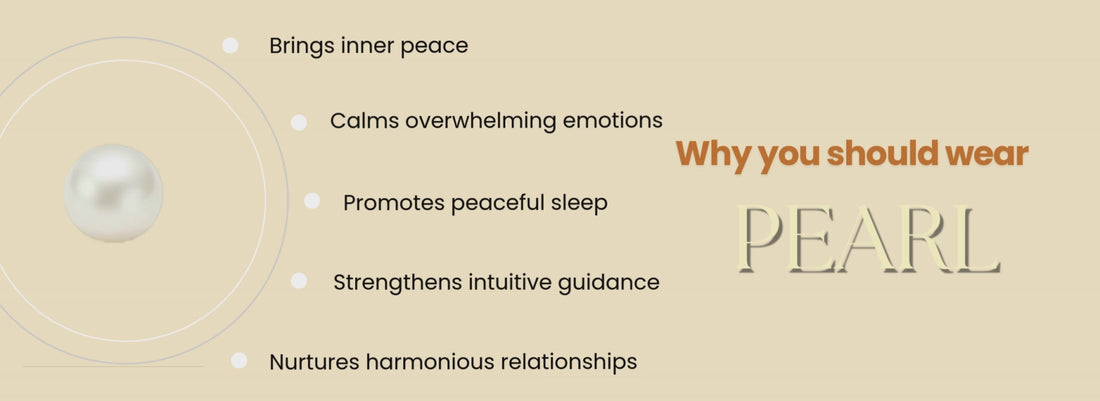 Brings inner peace

Calms overwhelming emotions

Promotes peaceful sleep

Strengthens intuitive guidance

Nurtures harmonious relationships

Why you should wear

PEARL